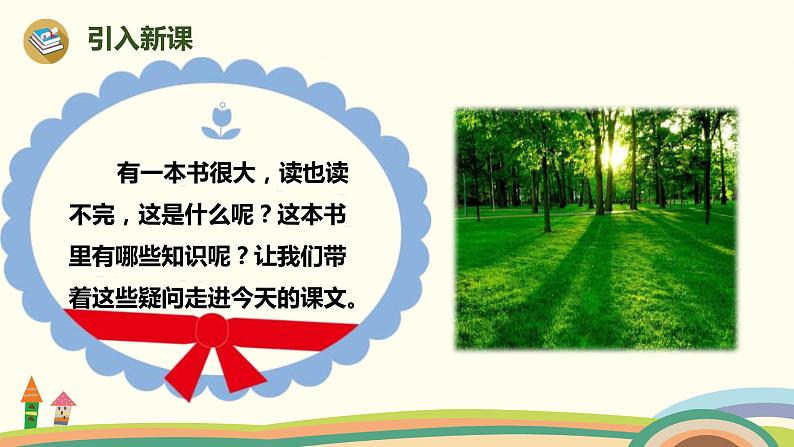 引入新课

有一本书很大，读也读不完，这是什么呢？这本书里有哪些知识呢？让我们带着这些疑问走进今天的课文。